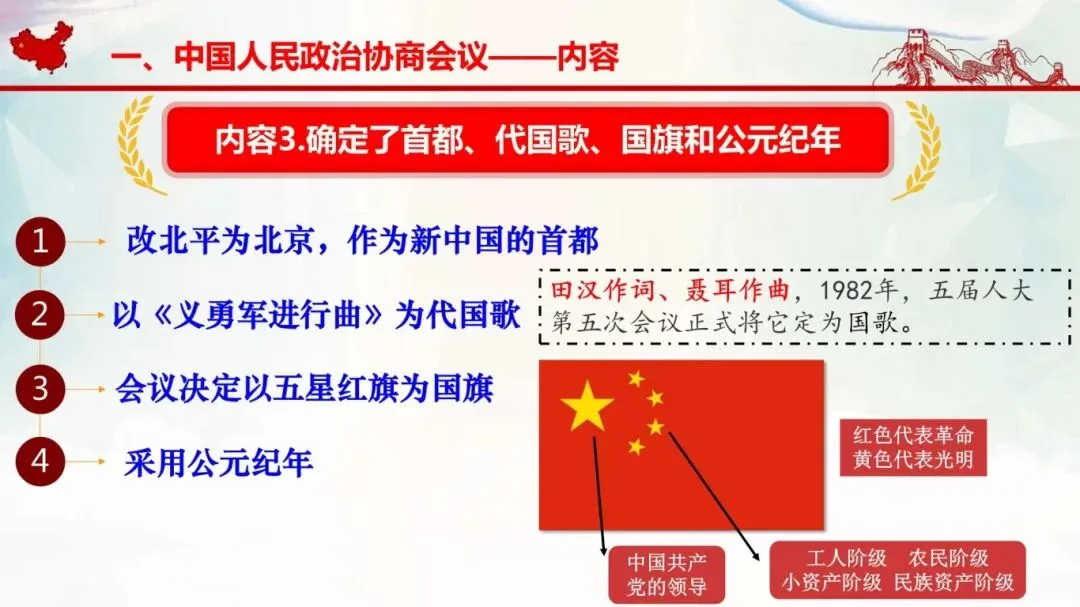 一、中国人民政治协商会议——内容

内容3.确定了首都、代国歌、国旗和公元纪年

1 改北平为北京，作为新中国的首都

2 以《义勇军进行曲》为代国歌

田汉作词、聂耳作曲，1982年，五届人大第五次会议正式将它定为国歌。

3 会议决定以五星红旗为国旗

4 采用公元纪年

红色代表革命
黄色代表光明

中国共产党的领导

工人阶级 农民阶级
小资产阶级 民族资产阶级